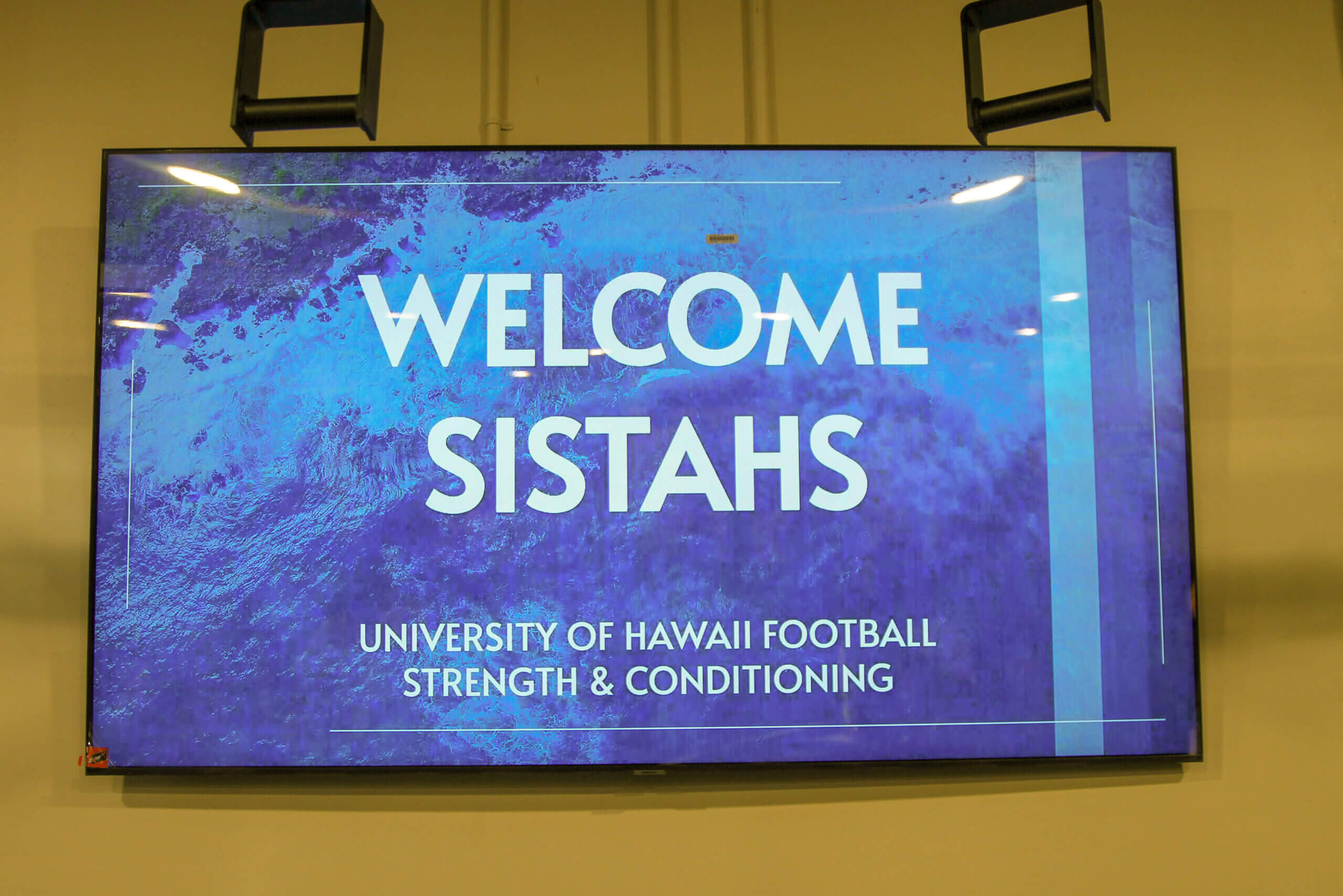 WELCOME SISTAHS

UNIVERSITY OF HAWAII FOOTBALL
STRENGTH & CONDITIONING